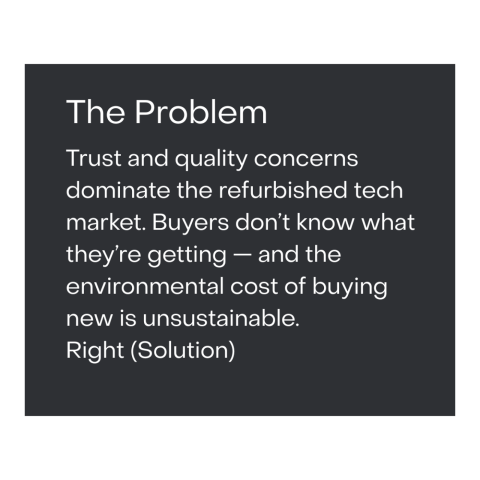 The Problem

Trust and quality concerns dominate the refurbished tech market. Buyers don’t know what they’re getting — and the environmental cost of buying new is unsustainable.
Right (Solution)